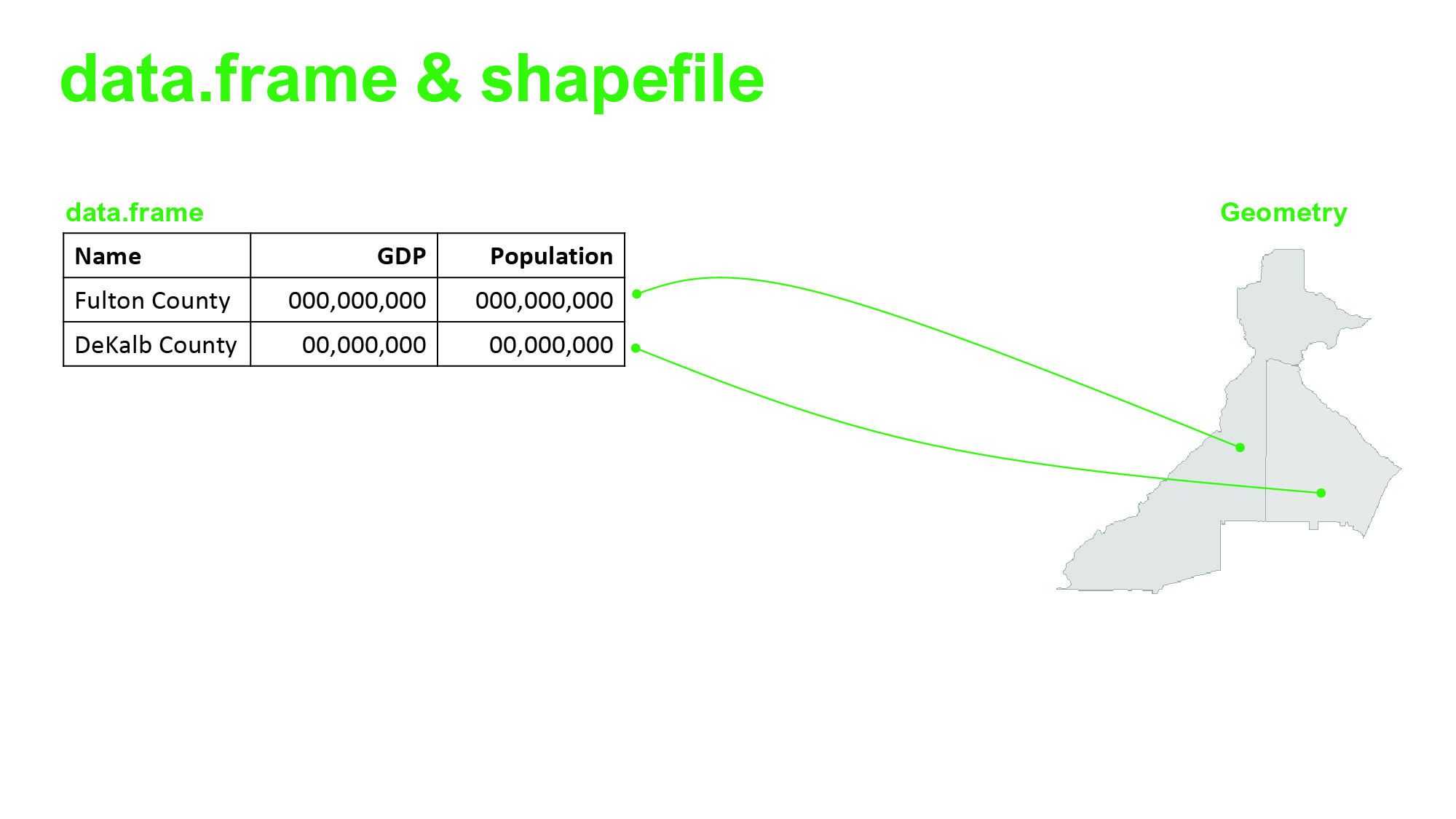 data.frame & shapefile

data.frame

| Name | GDP | Population |
|---|---|---|
| Fulton County | 000,000,000 | 000,000,000 |
| DeKalb County | 00,000,000 | 00,000,000 |

Geometry